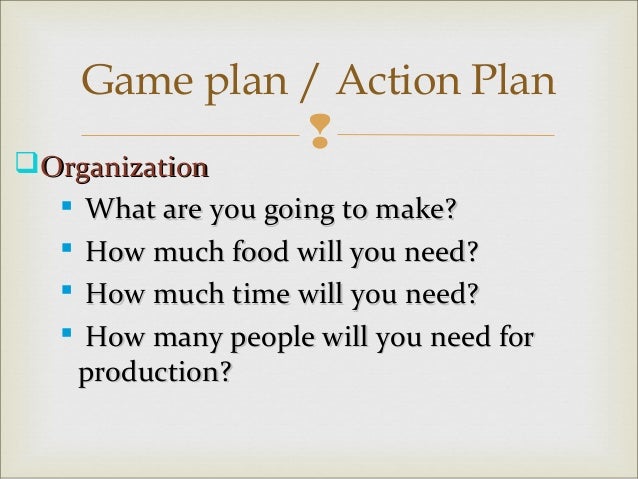 Game plan / Action Plan

Organization

What are you going to make?

How much food will you need?

How much time will you need?

How many people will you need for production?